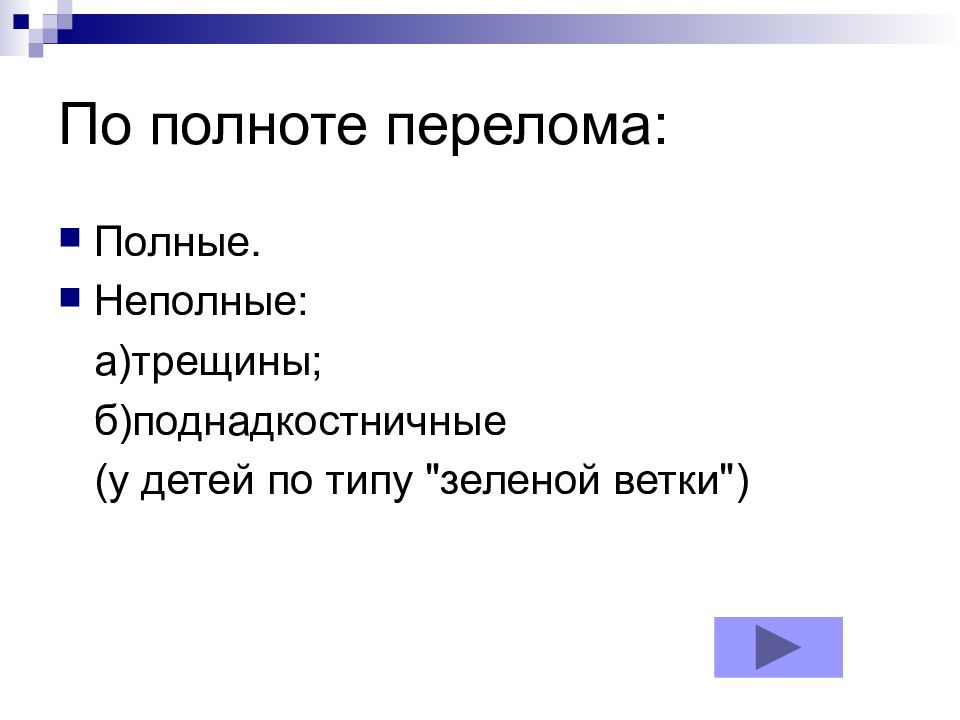 По полноте перелома:

Полные.

Неполные:

а)трещины;

б)поднадкостничные

(у детей по типу "зеленой ветки")